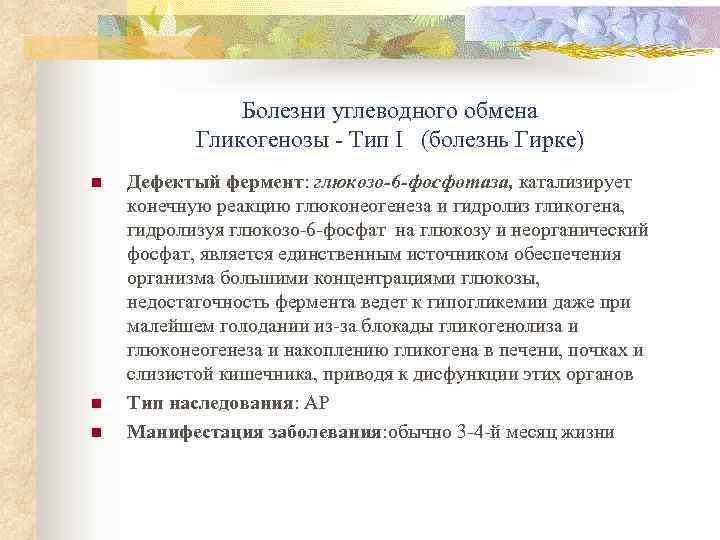 Болезни углеводного обмена
Гликогенозы - Тип I (болезнь Гирке)

Дефектый фермент: глюкозо-6-фосфотаза, катализирует конечную реакцию глюконеогенеза и гидролиз гликогена, гидролизуя глюкозо-6-фосфат на глюкозу и неорганический фосфат, является единственным источником обеспечения организма большими концентрациями глюкозы, недостаточность фермента ведет к гипогликемии даже при малейшем голодании из-за блокады гликогенолиза и глюконеогенеза и накоплению гликогена в печени, почках и слизистой кишечника, приводя к дисфункции этих органов

Тип наследования: АР

Манифестация заболевания:обычно 3-4-й месяц жизни